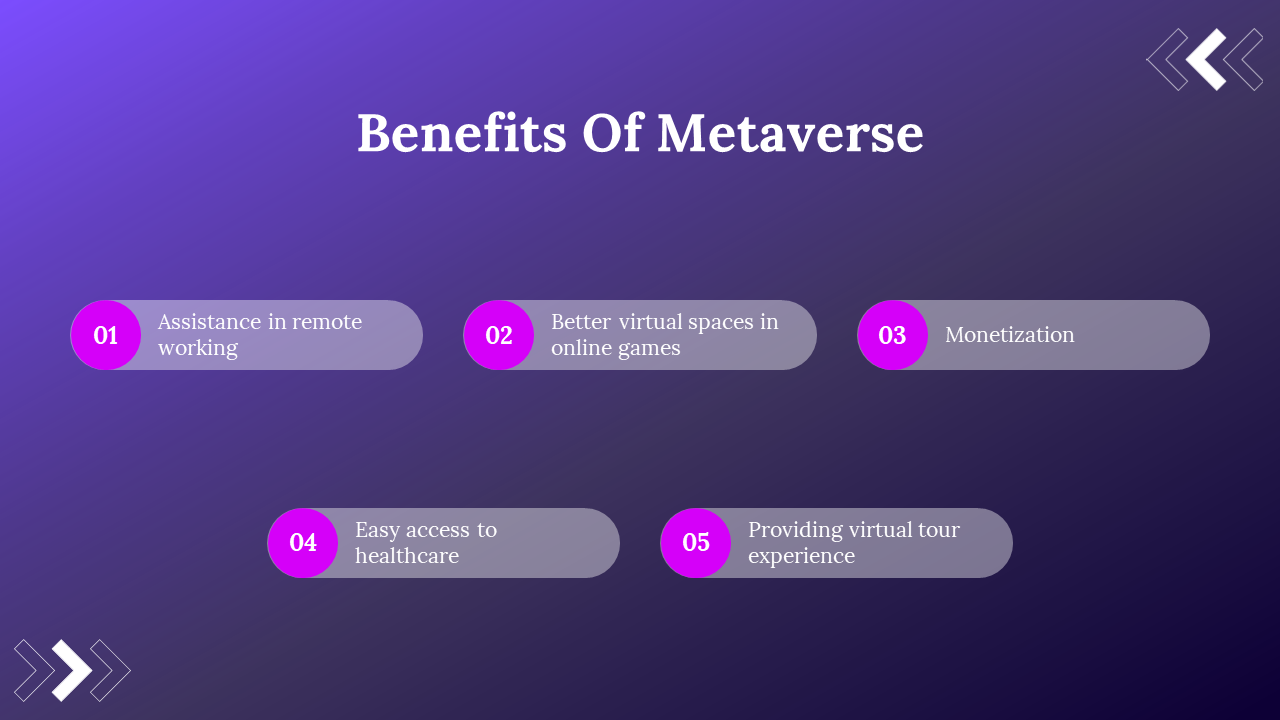 Benefits Of Metaverse

01 Assistance in remote working

02 Better virtual spaces in online games

03 Monetization

04 Easy access to healthcare

05 Providing virtual tour experience